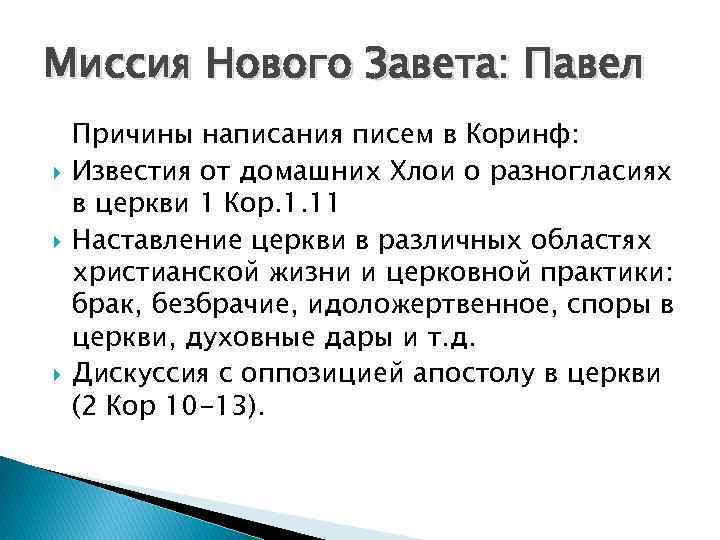 Миссия Нового Завета: Павел

Причины написания писем в Коринф:

Известия от домашних Хлои о разногласиях в церкви 1 Кор.1.11

Наставление церкви в различных областях христианской жизни и церковной практики: брак, безбрачие, идоложертвенное, споры в церкви, духовные дары и т.д.

Дискуссия с оппозицией апостолу в церкви (2 Кор 10-13).